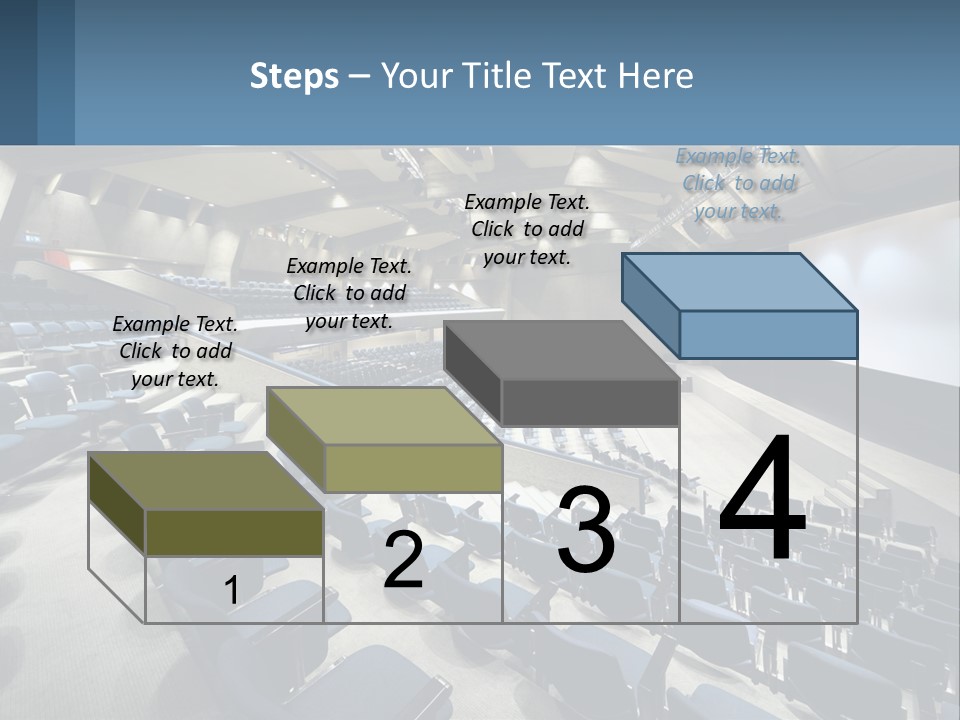 Steps – Your Title Text Here

Example Text. Click to add your text.

Example Text. Click to add your text.

Example Text. Click to add your text.

Example Text. Click to add your text.

1

2

3

4